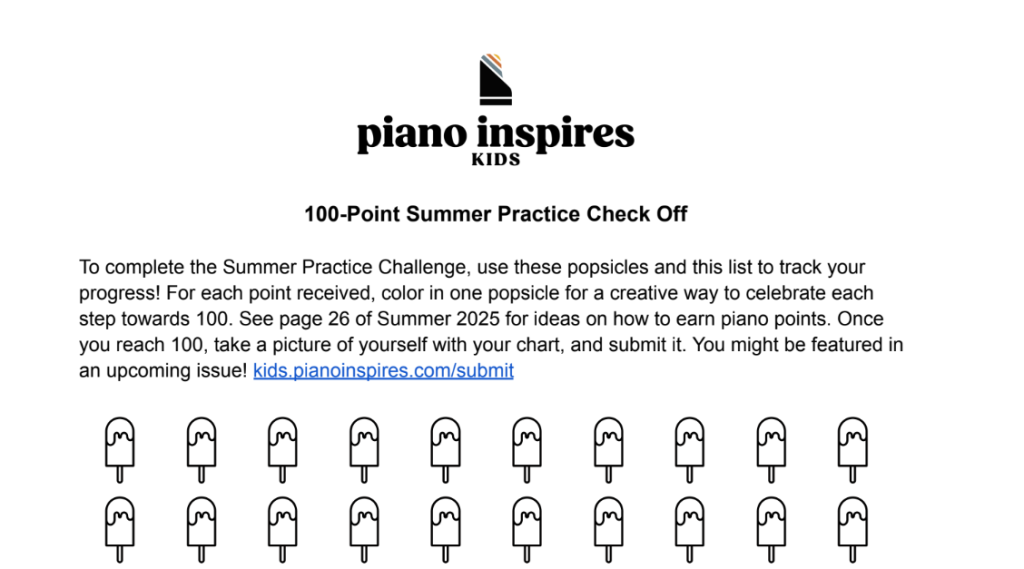 piano inspires
KIDS

100-Point Summer Practice Check Off

To complete the Summer Practice Challenge, use these popsicles and this list to track your progress! For each point received, color in one popsicle for a creative way to celebrate each step towards 100. See page 26 of Summer 2025 for ideas on how to earn piano points. Once you reach 100, take a picture of yourself with your chart, and submit it. You might be featured in an upcoming issue! kids.pianoinspires.com/submit